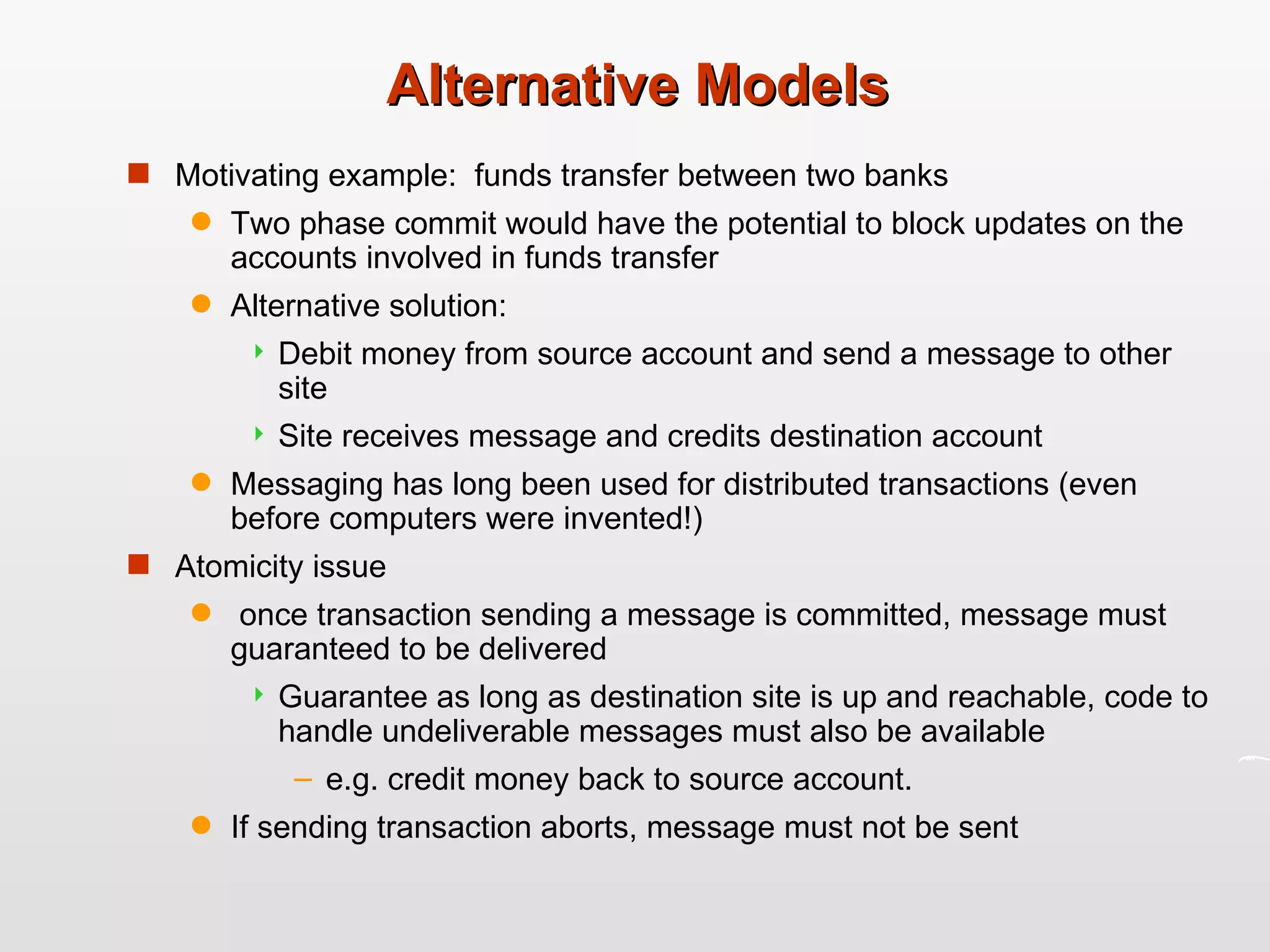 Alternative Models

Motivating example: funds transfer between two banks

Two phase commit would have the potential to block updates on the accounts involved in funds transfer

Alternative solution:

Debit money from source account and send a message to other site

Site receives message and credits destination account

Messaging has long been used for distributed transactions (even before computers were invented!)

Atomicity issue

once transaction sending a message is committed, message must guaranteed to be delivered

Guarantee as long as destination site is up and reachable, code to handle undeliverable messages must also be available

– e.g. credit money back to source account.

If sending transaction aborts, message must not be sent